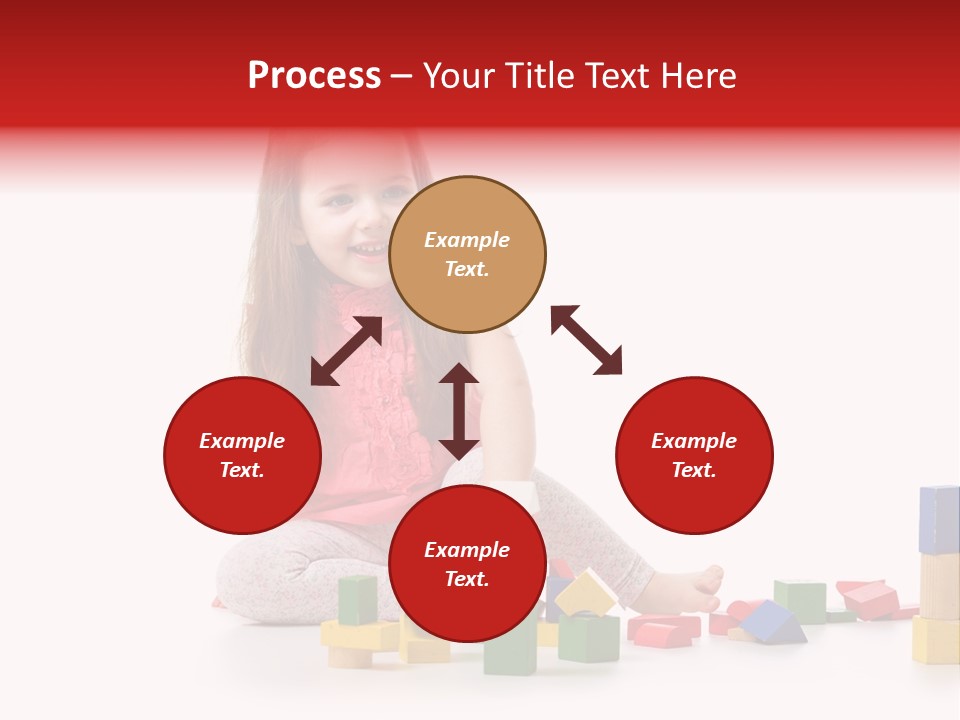 Process – Your Title Text Here

Example Text.

Example Text.

Example Text.

Example Text.